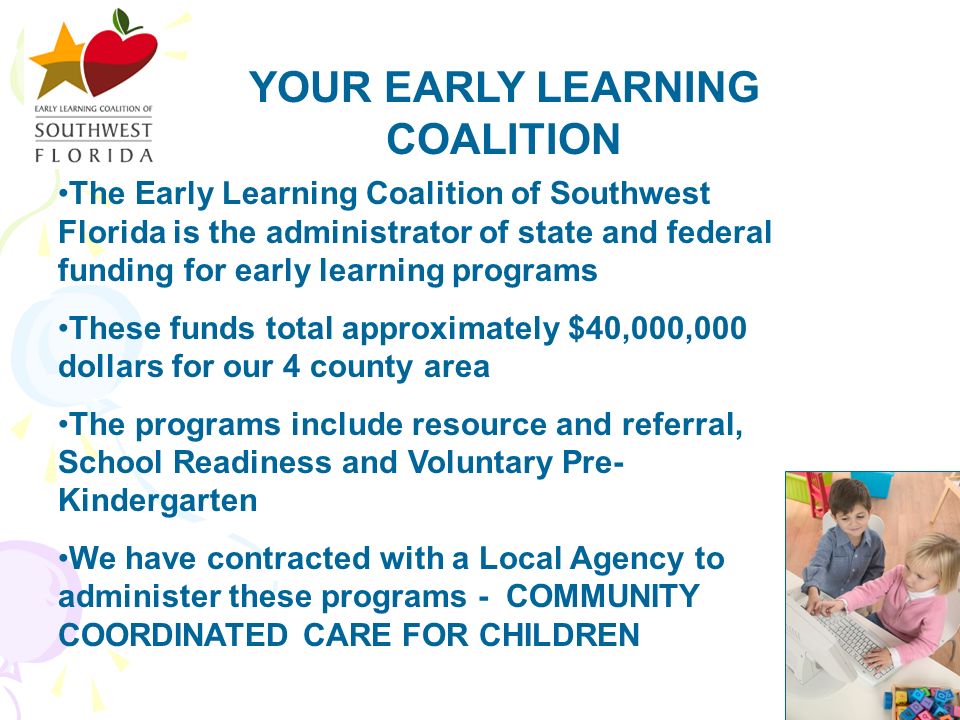 EARLY LEARNING COALITION OF
SOUTHWEST
FLORIDA

YOUR EARLY LEARNING COALITION

•The Early Learning Coalition of Southwest Florida is the administrator of state and federal funding for early learning programs

•These funds total approximately $40,000,000 dollars for our 4 county area

•The programs include resource and referral, School Readiness and Voluntary Pre-Kindergarten

•We have contracted with a Local Agency to administer these programs - COMMUNITY COORDINATED CARE FOR CHILDREN